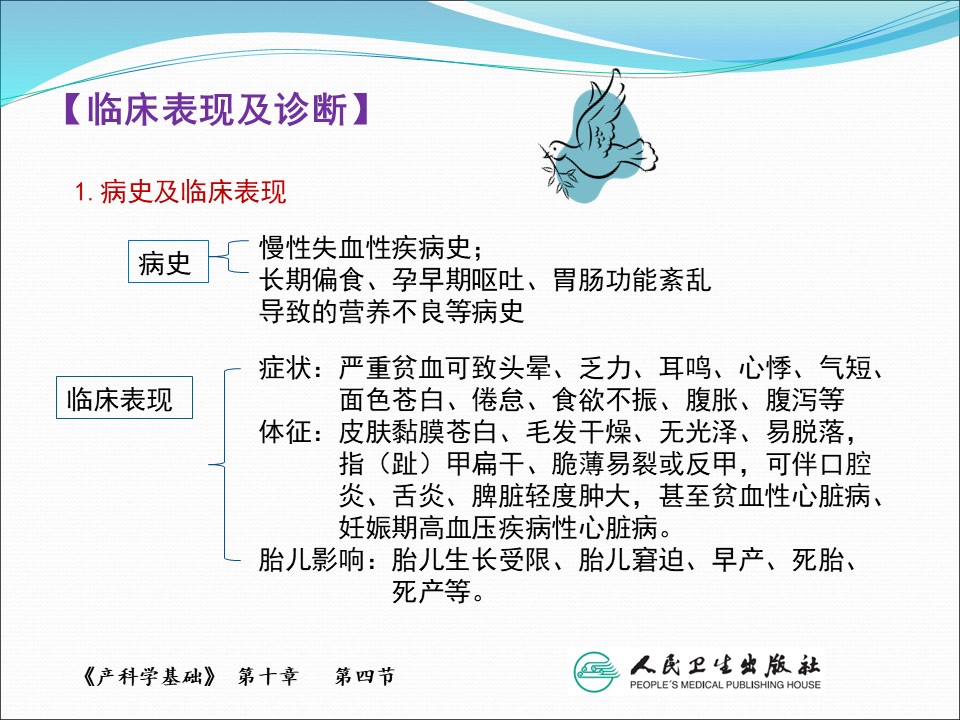 【临床表现及诊断】

1. 病史及临床表现

病史

慢性失血性疾病史；
长期偏食、孕早期呕吐、胃肠功能紊乱导致的营养不良等病史

临床表现

症状：严重贫血可致头晕、乏力、耳鸣、心悸、气短、面色苍白、倦怠、食欲不振、腹胀、腹泻等
体征：皮肤黏膜苍白、毛发干燥、无光泽、易脱落，指（趾）甲扁干、脆薄易裂或反甲，可伴口腔炎、舌炎、脾脏轻度肿大，甚至贫血性心脏病、妊娠期高血压疾病性心脏病。
胎儿影响：胎儿生长受限、胎儿窘迫、早产、死胎、死产等。

《产科学基础》 第十章 第四节

人民卫生出版社
PEOPLE'S MEDICAL PUBLISHING HOUSE